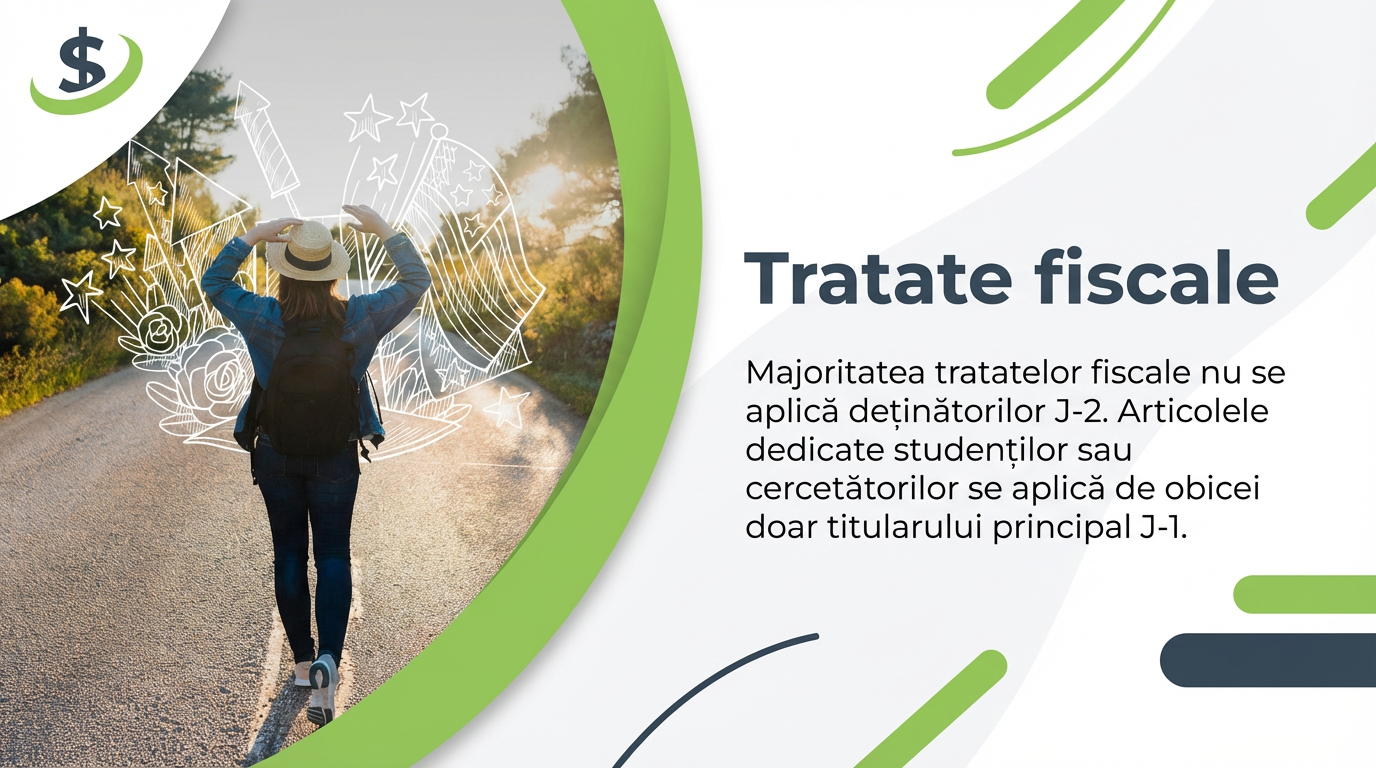 $

Tratate fiscale

Majoritatea tratatelor fiscale nu se aplică deținătorilor J-2. Articolele dedicate studenților sau cercetătorilor se aplică de obicei doar titularului principal J-1.